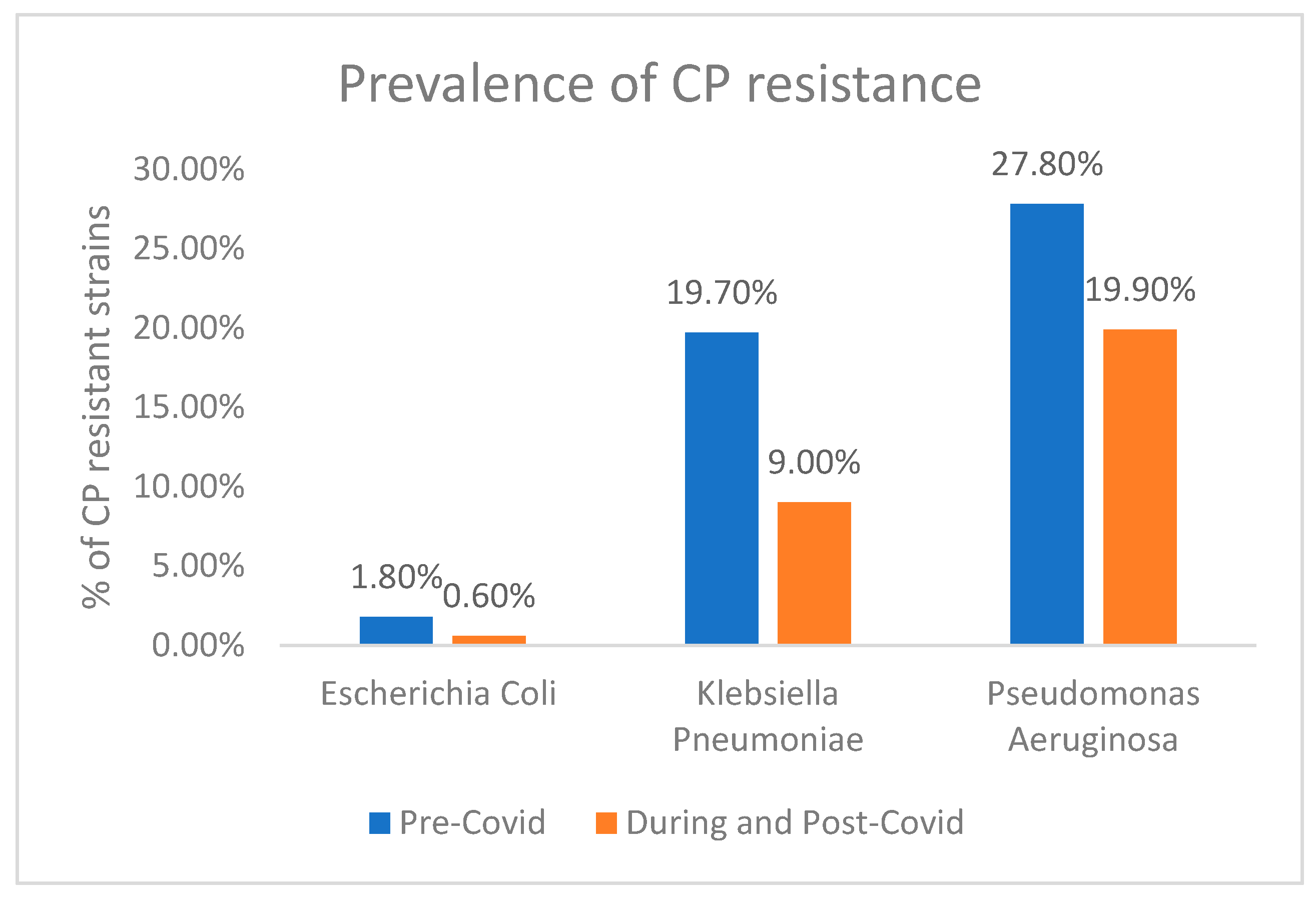 Prevalence of CP resistance

% of CP resistant strains

30.00%
25.00%
20.00%
15.00%
10.00%
5.00%
0.00%

1.80%
0.60%
19.70%
9.00%
27.80%
19.90%

Escherichia Coli
Klebsiella Pneumoniae
Pseudomonas Aeruginosa

Pre-Covid
During and Post-Covid